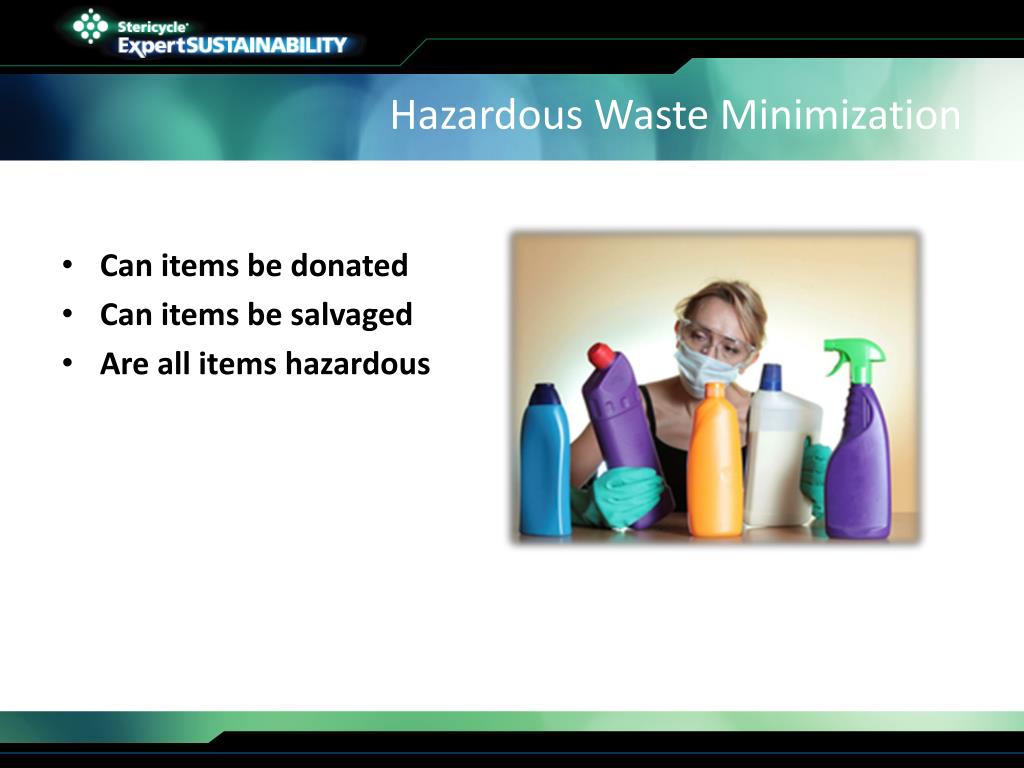 Stericycle®
ExpertSUSTAINABILITY

Hazardous Waste Minimization

• Can items be donated
• Can items be salvaged
• Are all items hazardous